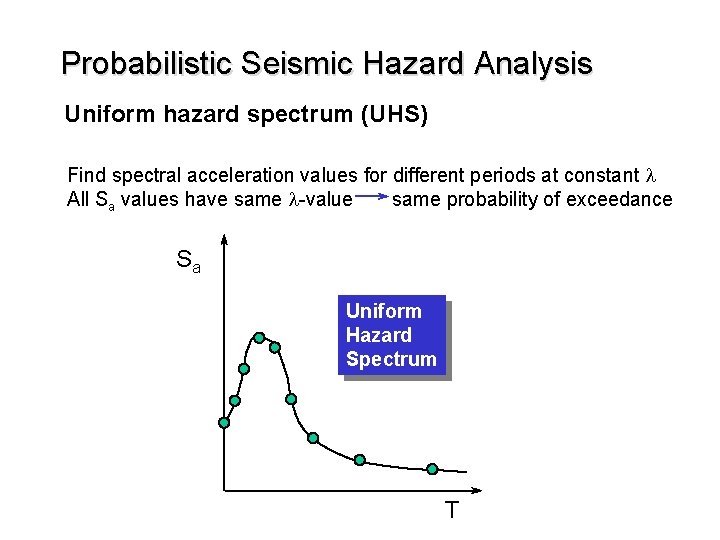 Probabilistic Seismic Hazard Analysis

Uniform hazard spectrum (UHS)

Find spectral acceleration values for different periods at constant $\lambda$
All $S_a$ values have same $\lambda$-value $\rightarrow$ same probability of exceedance

$S_a$

Uniform Hazard Spectrum

T